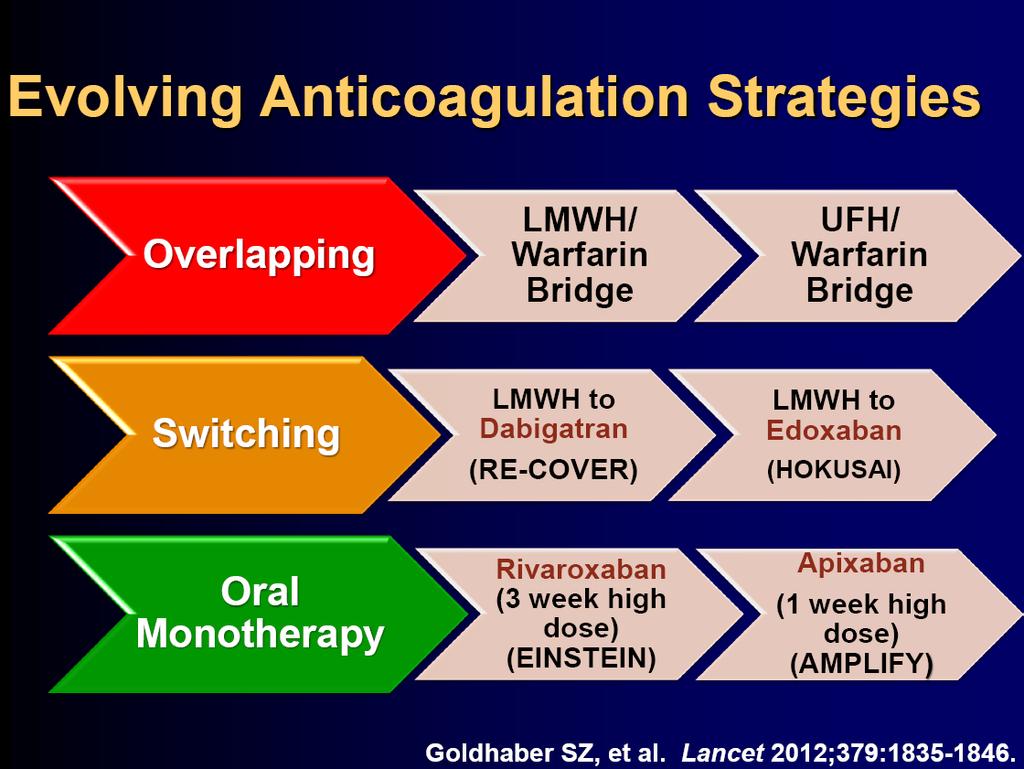 Evolving Anticoagulation Strategies

Overlapping

LMWH/ Warfarin Bridge

UFH/ Warfarin Bridge

Switching

LMWH to Dabigatran (RE-COVER)

LMWH to Edoxaban (HOKUSAI)

Oral Monotherapy

Rivaroxaban (3 week high dose) (EINSTEIN)

Apixaban (1 week high dose) (AMPLIFY)

Goldhaber SZ, et al. Lancet 2012;379:1835-1846.